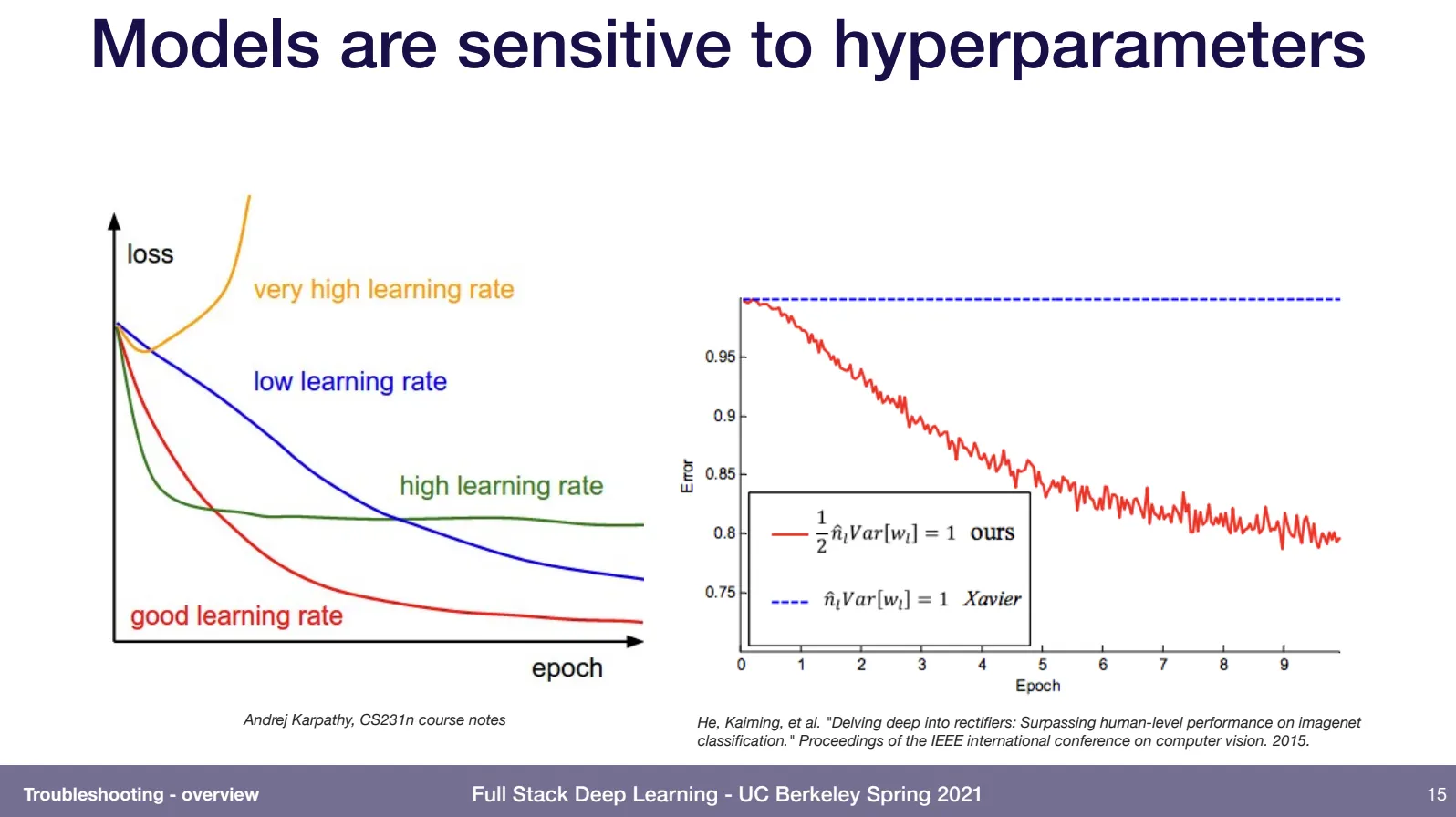 Models are sensitive to hyperparameters

loss

very high learning rate

low learning rate

high learning rate

good learning rate

epoch

Andrej Karpathy, CS231n course notes

Error

0.95

0.9

0.85

0.8

0.75

$\frac{1}{2}\hat{n}_l Var[w_l] = 1$ ours

$\hat{n}_l Var[w_l] = 1$ Xavier

0 1 2 3 4 5 6 7 8 9

Epoch

He, Kaiming, et al. "Delving deep into rectifiers: Surpassing human-level performance on imagenet classification." Proceedings of the IEEE international conference on computer vision. 2015.

Troubleshooting - overview

Full Stack Deep Learning - UC Berkeley Spring 2021

15